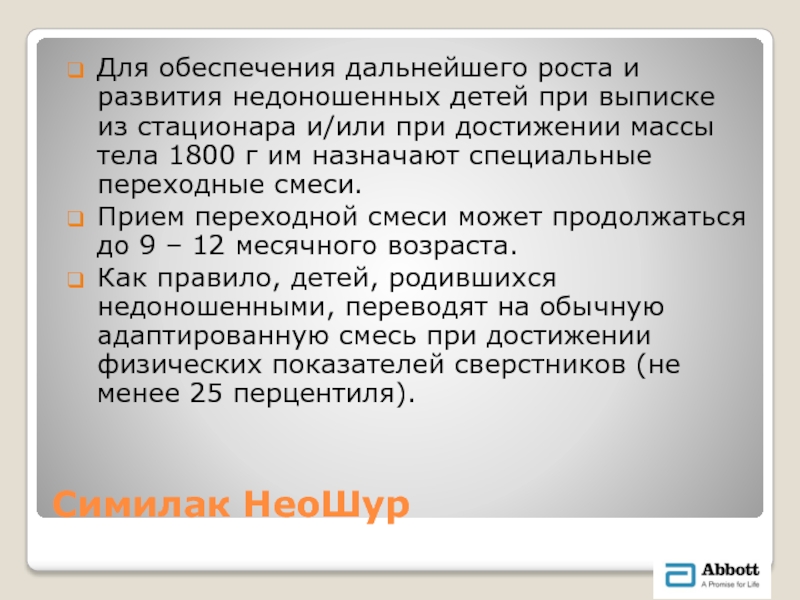 Для обеспечения дальнейшего роста и развития недоношенных детей при выписке из стационара и/или при достижении массы тела 1800 г им назначают специальные переходные смеси.

Прием переходной смеси может продолжаться до 9 – 12 месячного возраста.

Как правило, детей, родившихся недоношенными, переводят на обычную адаптированную смесь при достижении физических показателей сверстников (не менее 25 перцентиля).

Симилак НеоШур

Abbott
A Promise for Life